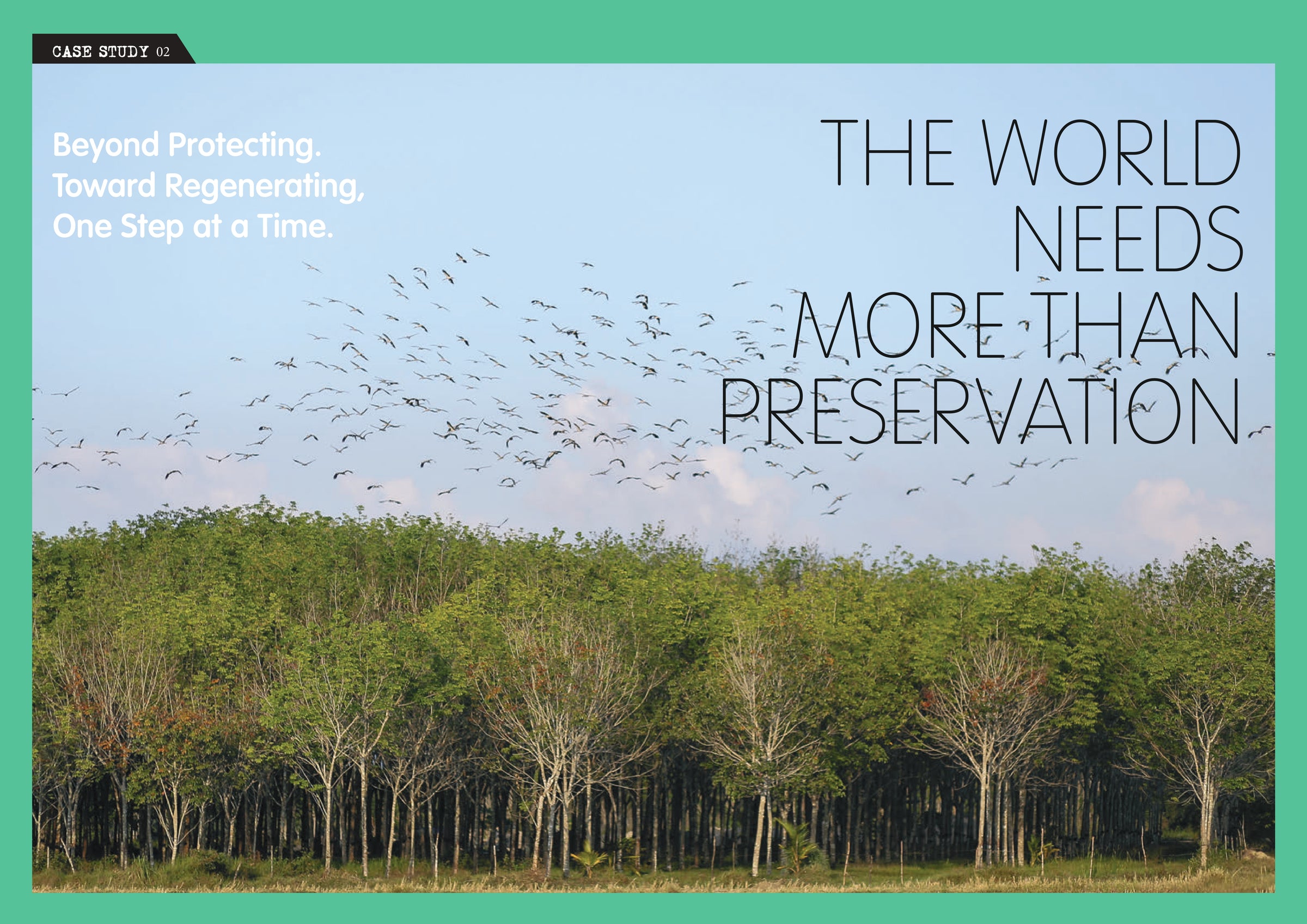 CASE STUDY 02

Beyond Protecting. Toward Regenerating, One Step at a Time.

THE WORLD NEEDS MORE THAN PRESERVATION